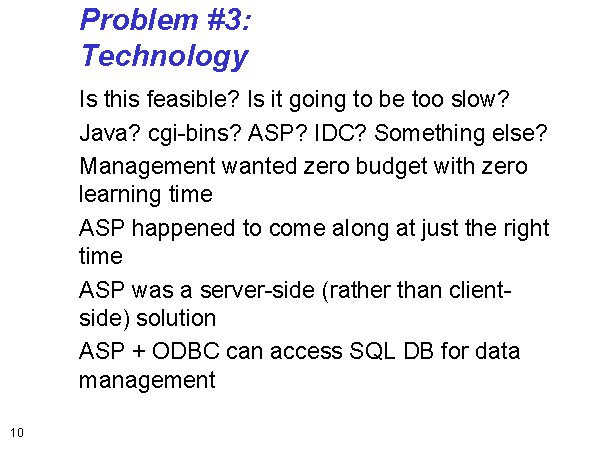 Problem #3:
Technology

Is this feasible? Is it going to be too slow?

Java? cgi-bins? ASP? IDC? Something else?

Management wanted zero budget with zero learning time

ASP happened to come along at just the right time

ASP was a server-side (rather than client-side) solution

ASP + ODBC can access SQL DB for data management

10